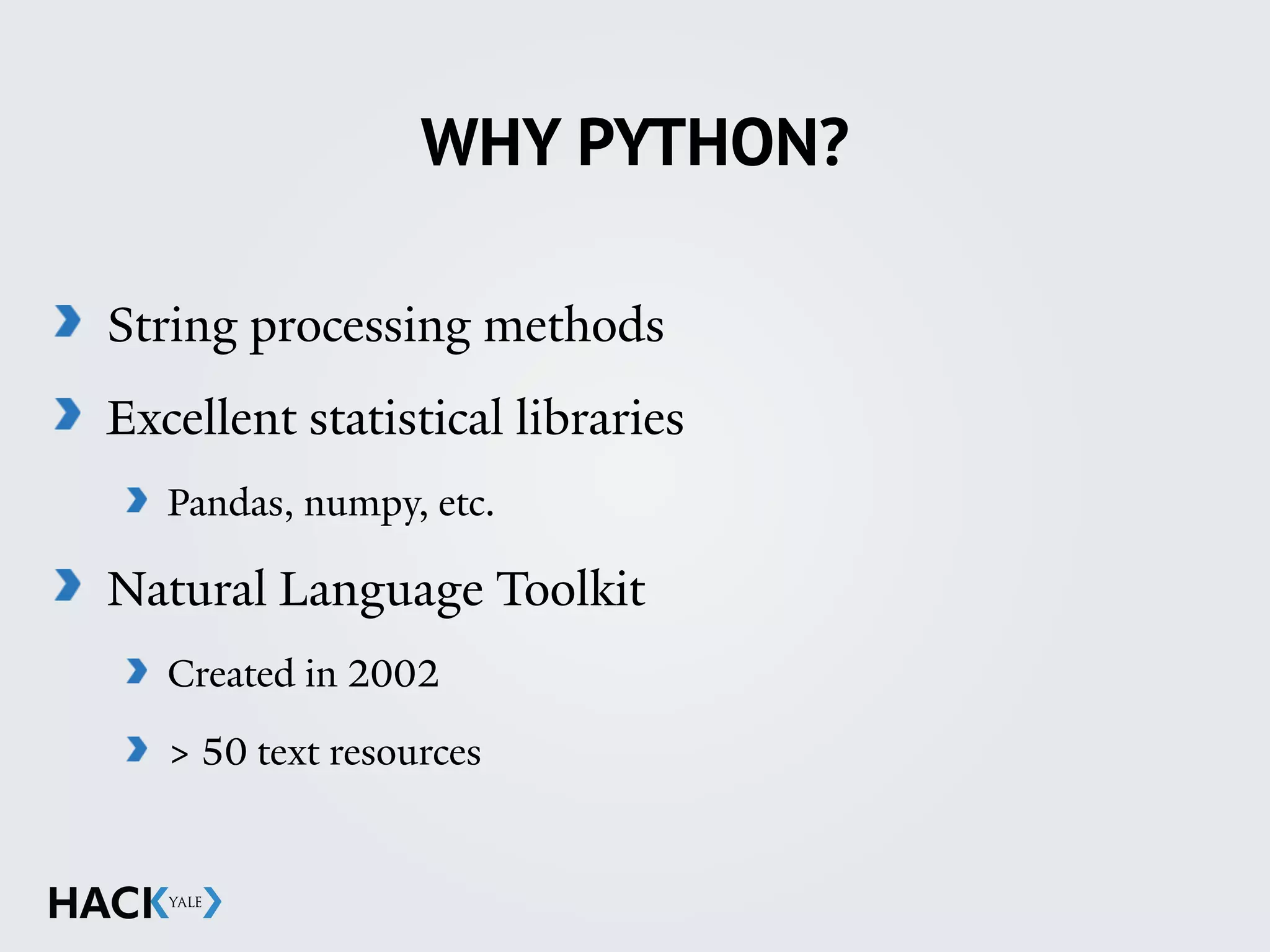 WHY PYTHON?

String processing methods

Excellent statistical libraries

Pandas, numpy, etc.

Natural Language Toolkit

Created in 2002

> 50 text resources

HACK YALE